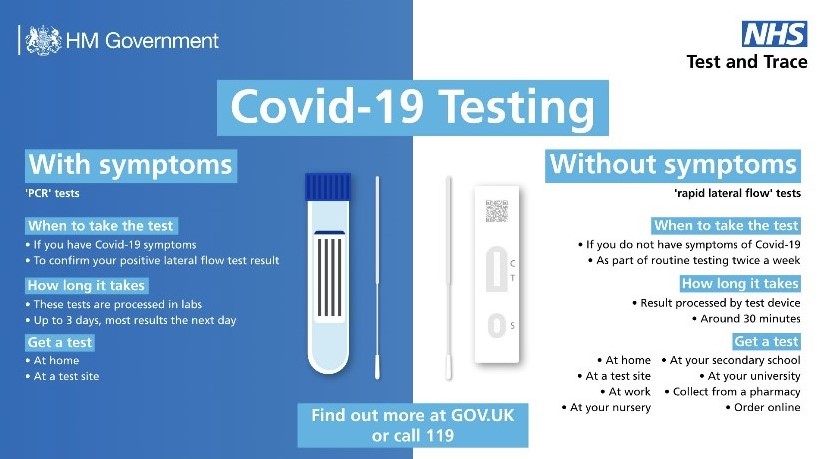 HM Government

NHS
Test and Trace

Covid-19 Testing

With symptoms
'PCR' tests

When to take the test
• If you have Covid-19 symptoms
• To confirm your positive lateral flow test result

How long it takes
• These tests are processed in labs
• Up to 3 days, most results the next day

Get a test
• At home
• At a test site

C
T
S

Without symptoms
'rapid lateral flow' tests

When to take the test
• If you do not have symptoms of Covid-19
• As part of routine testing twice a week

How long it takes
• Result processed by test device
• Around 30 minutes

Get a test
• At home
• At a test site
• At work
• At your nursery
• At your secondary school
• At your university
• Collect from a pharmacy
• Order online

Find out more at GOV.UK or call 119